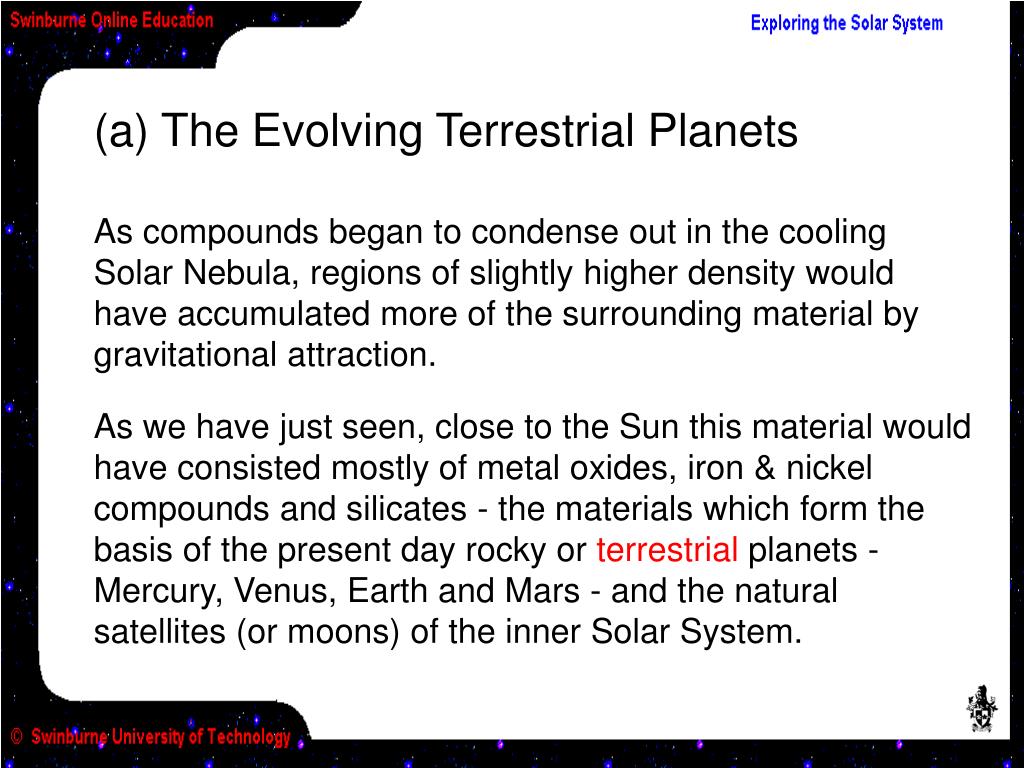 Swinburne Online Education

Exploring the Solar System

(a) The Evolving Terrestrial Planets

As compounds began to condense out in the cooling Solar Nebula, regions of slightly higher density would have accumulated more of the surrounding material by gravitational attraction.

As we have just seen, close to the Sun this material would have consisted mostly of metal oxides, iron & nickel compounds and silicates - the materials which form the basis of the present day rocky or terrestrial planets - Mercury, Venus, Earth and Mars - and the natural satellites (or moons) of the inner Solar System.

© Swinburne University of Technology